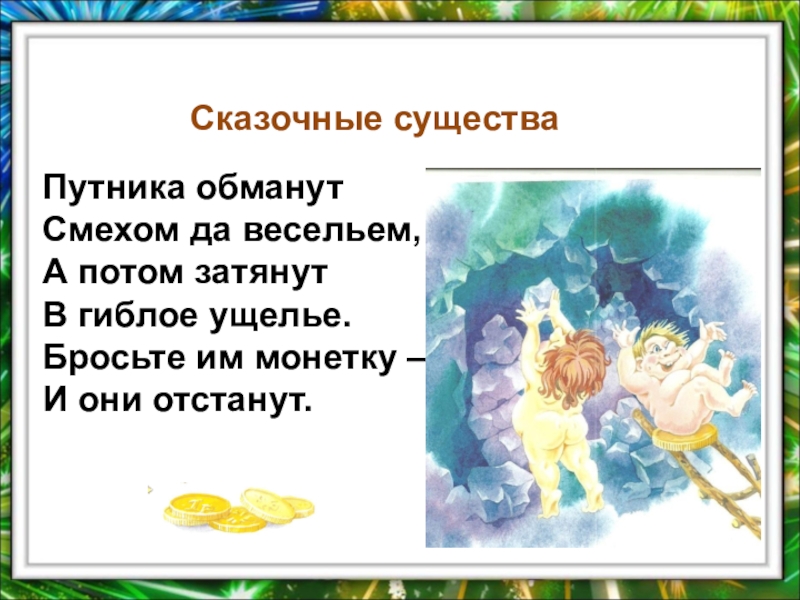 Сказочные существа

Путника обманут
Смехом да весельем,
А потом затянут
В гиблое ущелье.
Бросьте им монетку –
И они отстанут.